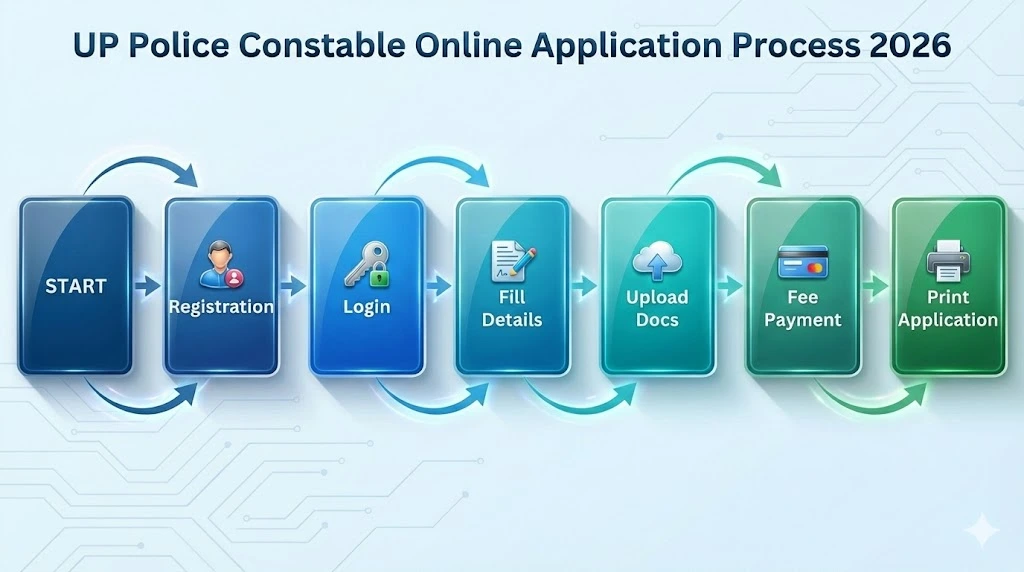 UP Police Constable Online Application Process 2026

START

Registration

Login

Fill Details

Upload Docs

Fee Payment

Print Application